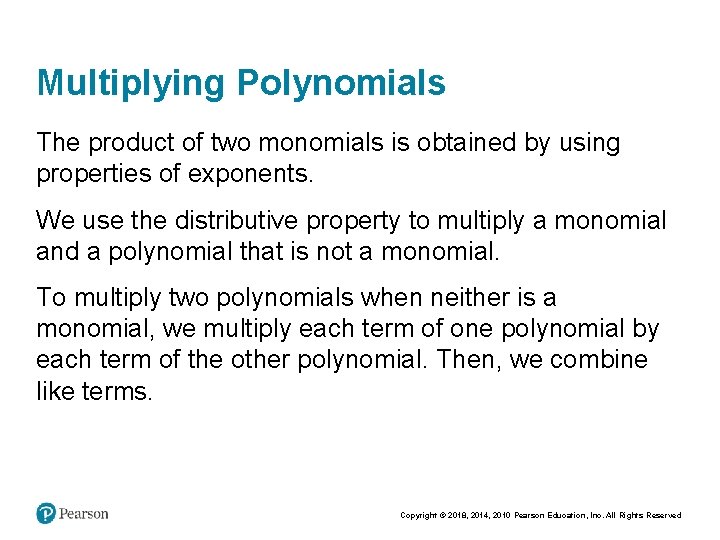 Multiplying Polynomials

The product of two monomials is obtained by using properties of exponents.

We use the distributive property to multiply a monomial and a polynomial that is not a monomial.

To multiply two polynomials when neither is a monomial, we multiply each term of one polynomial by each term of the other polynomial. Then, we combine like terms.

Pearson

Copyright © 2018, 2014, 2010 Pearson Education, Inc. All Rights Reserved